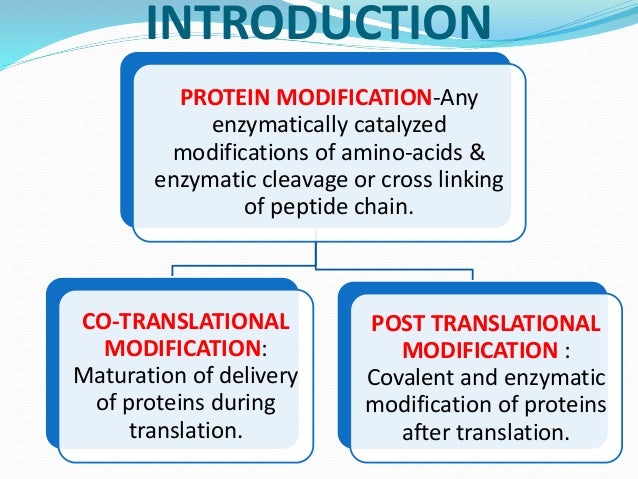 INTRODUCTION

PROTEIN MODIFICATION-Any enzymatically catalyzed modifications of amino-acids & enzymatic cleavage or cross linking of peptide chain.

CO-TRANSLATIONAL MODIFICATION: Maturation of delivery of proteins during translation.

POST TRANSLATIONAL MODIFICATION : Covalent and enzymatic modification of proteins after translation.